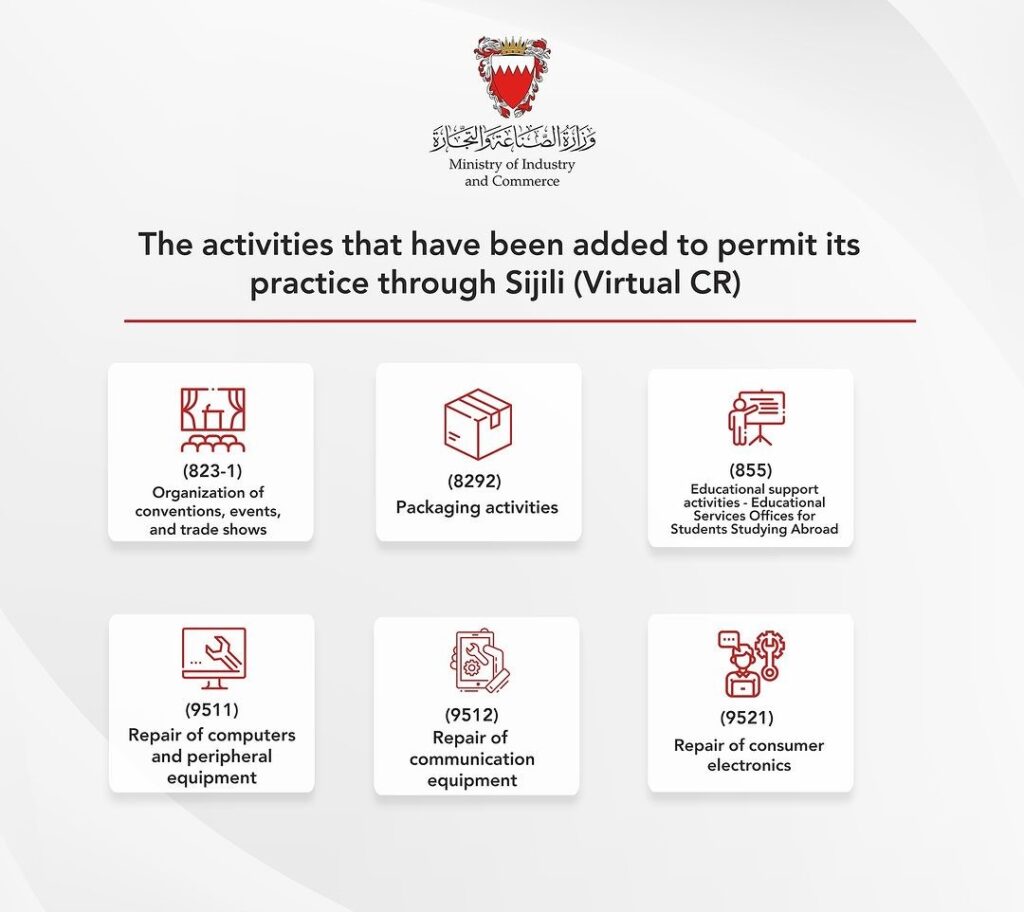 وزارة الصناعة والتجارة
Ministry of Industry and Commerce

The activities that have been added to permit its practice through Sijili (Virtual CR)

(823-1)
Organization of conventions, events, and trade shows

(8292)
Packaging activities

(855)
Educational support activities - Educational Services Offices for Students Studying Abroad

(9511)
Repair of computers and peripheral equipment

(9512)
Repair of communication equipment

(9521)
Repair of consumer electronics